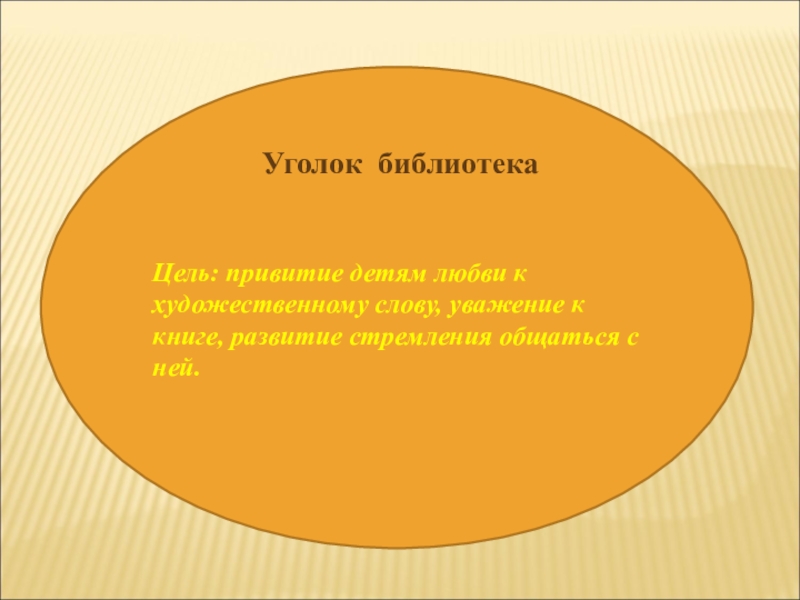 Уголок библиотека

Цель: привитие детям любви к художественному слову, уважение к книге, развитие стремления общаться с ней.